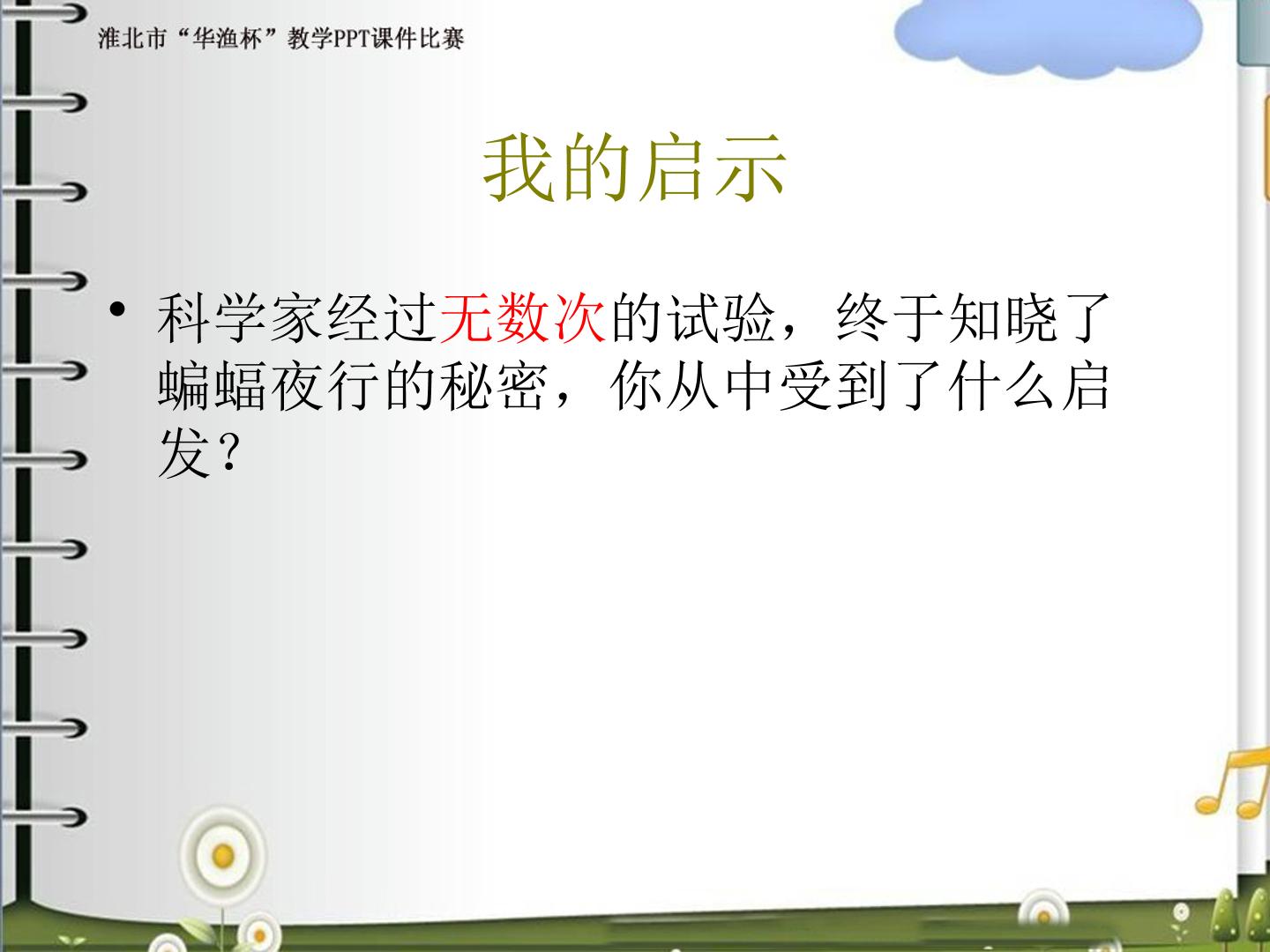 淮北市“华渔杯”教学PPT课件比赛

我的启示

• 科学家经过无数次的试验，终于知晓了蝙蝠夜行的秘密，你从中受到了什么启发？